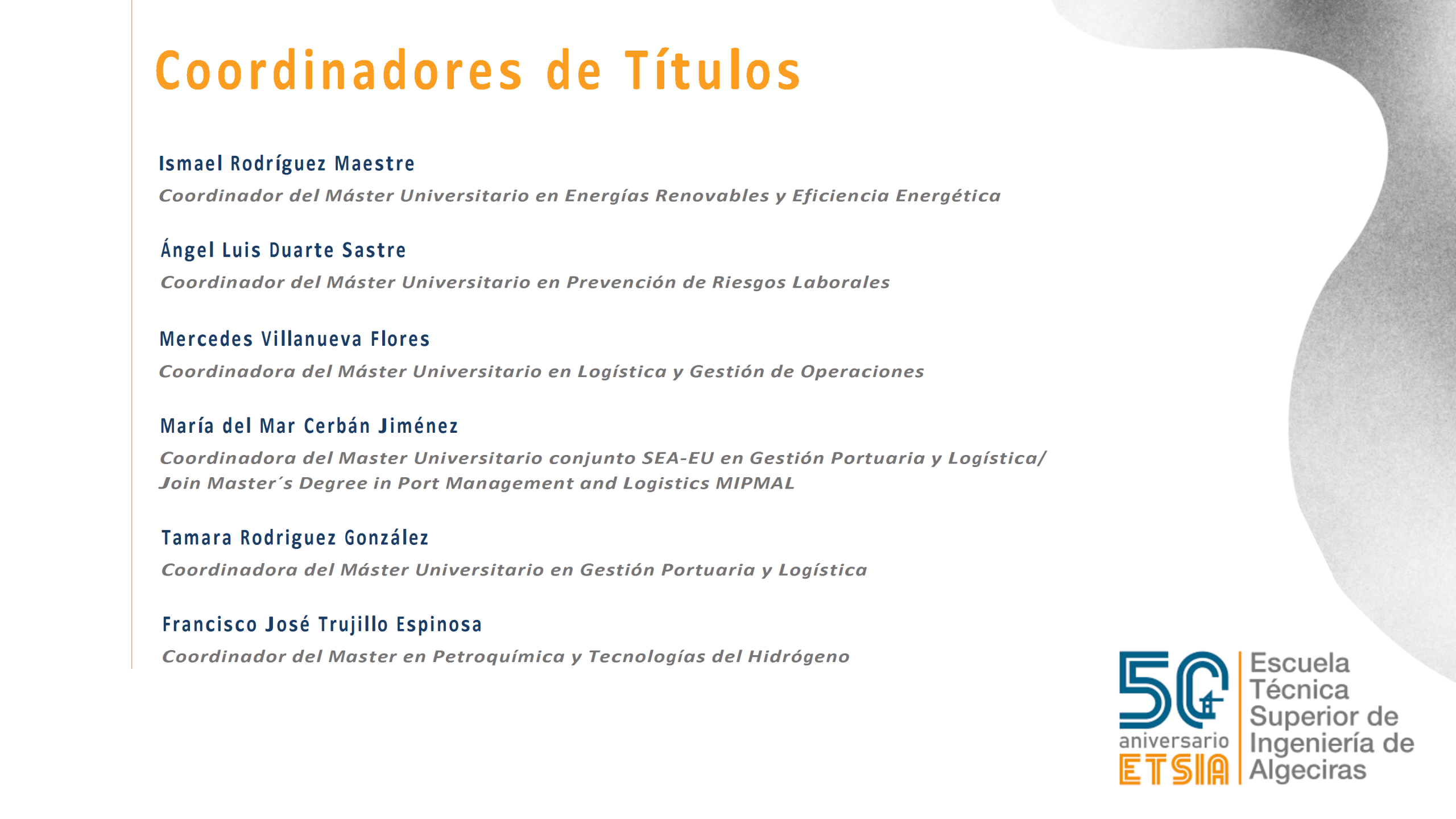 Coordinadores de Títulos

Ismael Rodríguez Maestre
Coordinador del Máster Universitario en Energías Renovables y Eficiencia Energética

Ángel Luis Duarte Sastre
Coordinador del Máster Universitario en Prevención de Riesgos Laborales

Mercedes Villanueva Flores
Coordinadora del Máster Universitario en Logística y Gestión de Operaciones

María del Mar Cerbán Jiménez
Coordinadora del Master Universitario conjunto SEA-EU en Gestión Portuaria y Logística/ Join Master´s Degree in Port Management and Logistics MIPMAL

Tamara Rodriguez González
Coordinadora del Máster Universitario en Gestión Portuaria y Logística

Francisco José Trujillo Espinosa
Coordinador del Master en Petroquímica y Tecnologías del Hidrógeno

50 aniversario ETSIA
Escuela Técnica Superior de Ingeniería de Algeciras